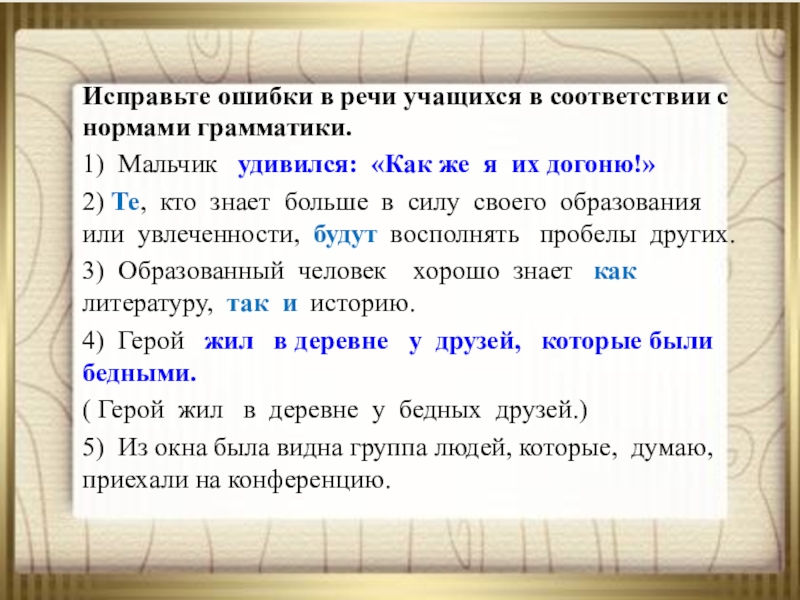 Исправьте ошибки в речи учащихся в соответствии с нормами грамматики.

1) Мальчик удивился: «Как же я их догоню!»

2) Те, кто знает больше в силу своего образования или увлеченности, будут восполнять пробелы других.

3) Образованный человек хорошо знает как литературу, так и историю.

4) Герой жил в деревне у друзей, которые были бедными.

( Герой жил в деревне у бедных друзей.)

5) Из окна была видна группа людей, которые, думаю, приехали на конференцию.